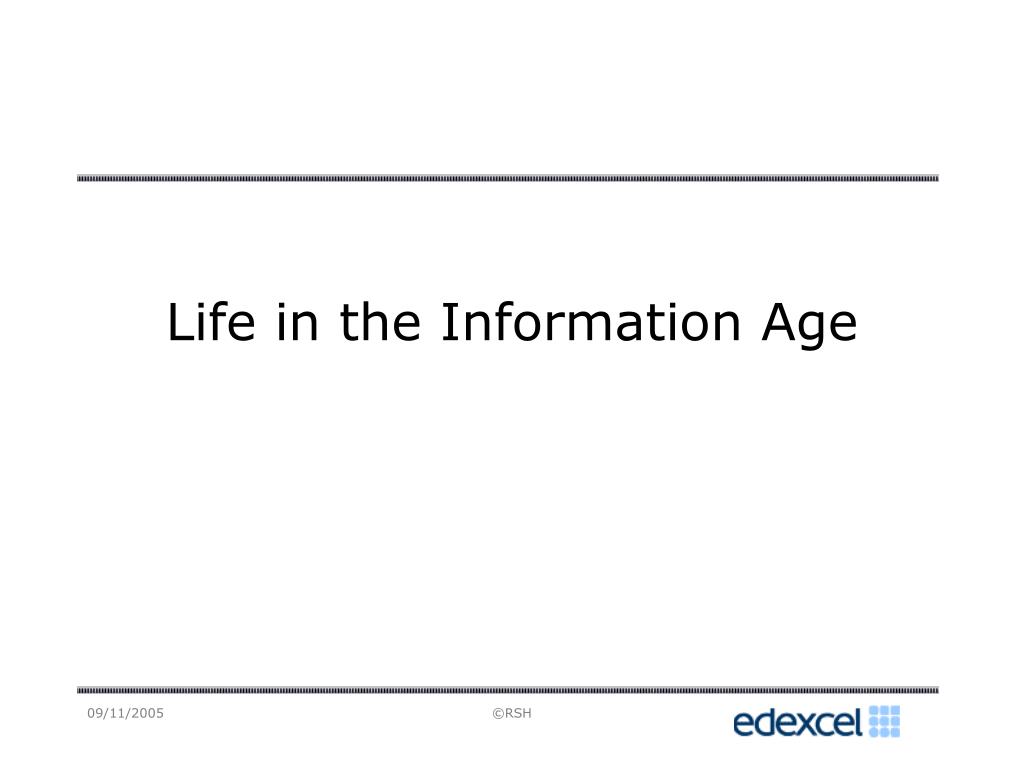 Life in the Information Age

09/11/2005

©RSH

edexcel